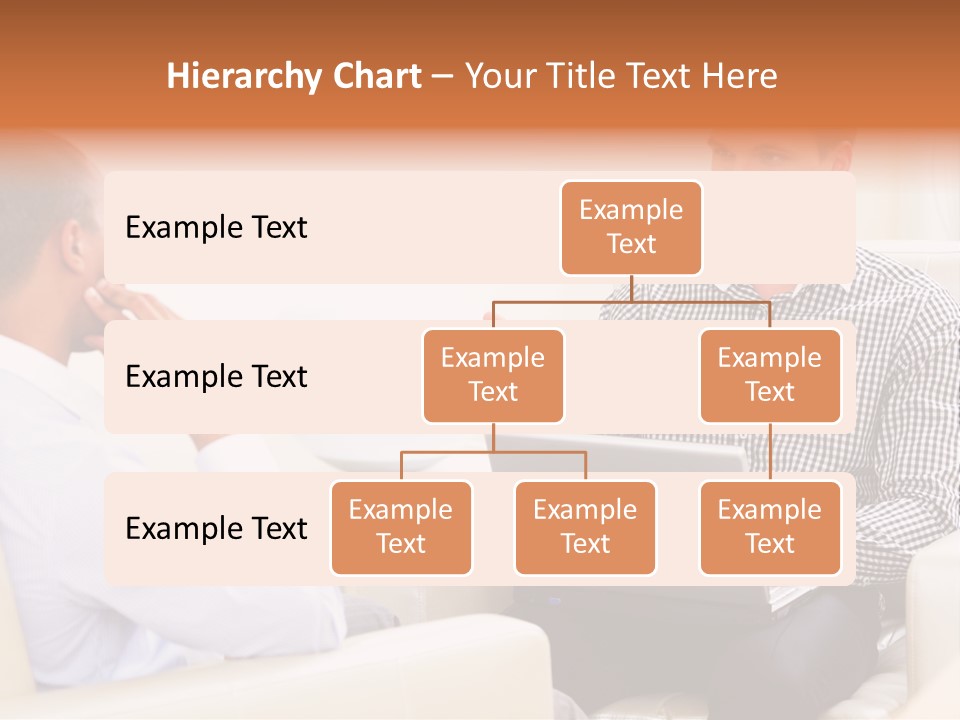 Hierarchy Chart – Your Title Text Here

Example Text

Example Text

Example Text

Example Text

Example Text

Example Text

Example Text

Example Text

Example Text